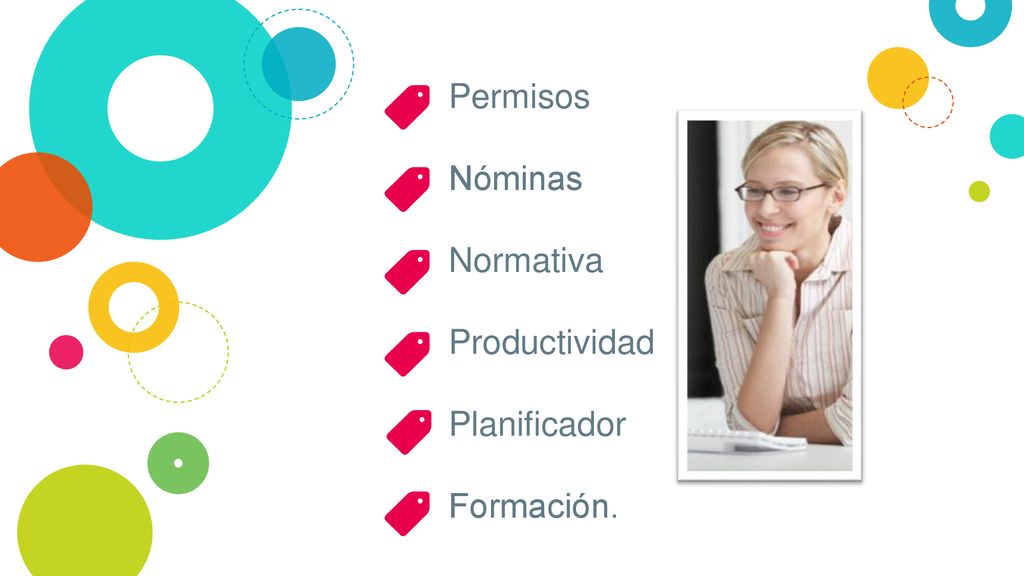 Permisos

Nóminas

Normativa

Productividad

Planificador

Formación.